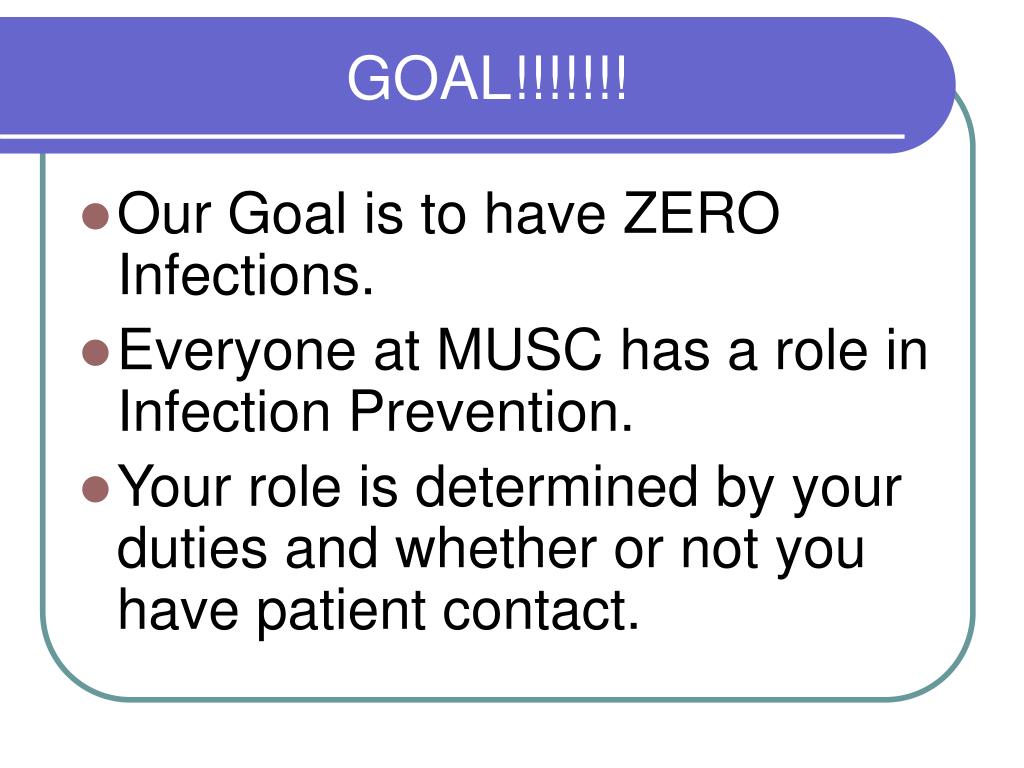 GOAL!!!!!!!

- Our Goal is to have ZERO Infections.
- Everyone at MUSC has a role in Infection Prevention.
- Your role is determined by your duties and whether or not you have patient contact.